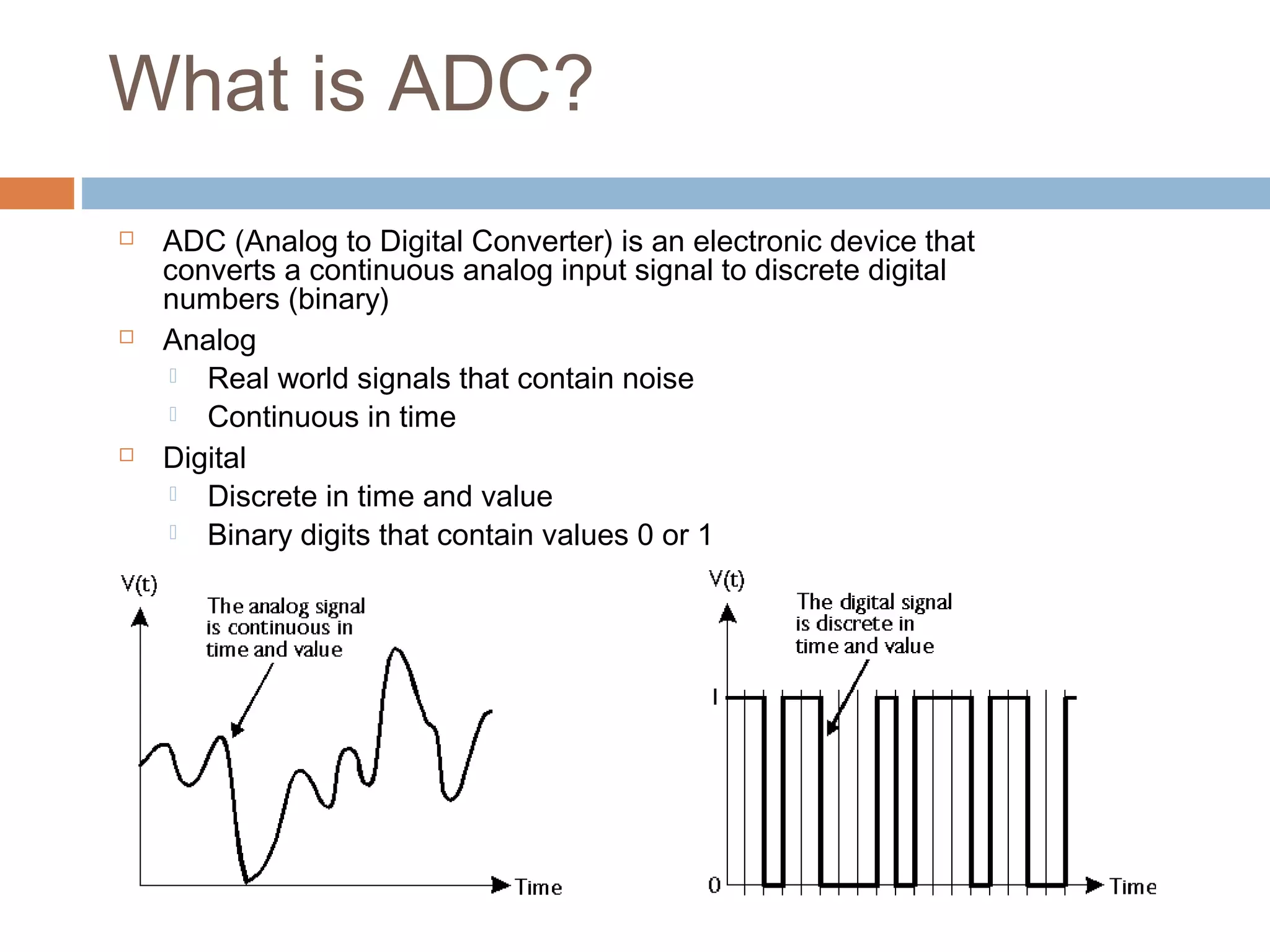 What is ADC?

ADC (Analog to Digital Converter) is an electronic device that converts a continuous analog input signal to discrete digital numbers (binary)

Analog

Real world signals that contain noise

Continuous in time

Digital

Discrete in time and value

Binary digits that contain values 0 or 1

V(t)

The analog signal is continuous in time and value

Time

V(t)

The digital signal is discrete in time and value

1

0

Time